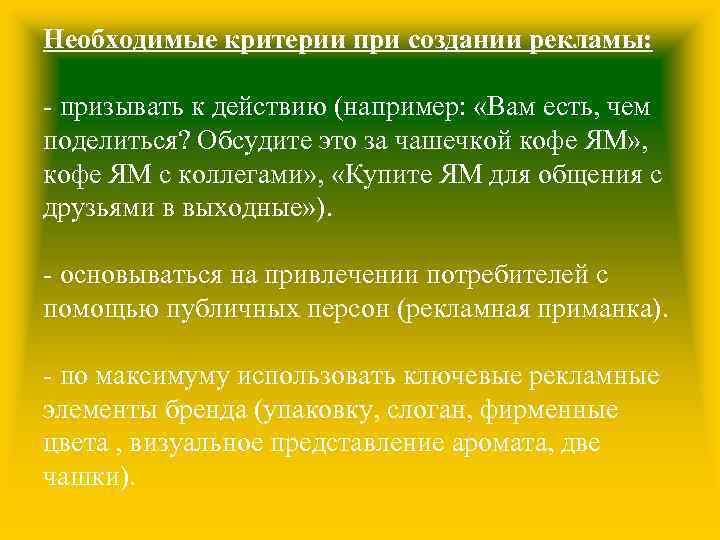 Необходимые критерии при создании рекламы:

- призывать к действию (например: «Вам есть, чем поделиться? Обсудите это за чашечкой кофе ЯМ», кофе ЯМ с коллегами», «Купите ЯМ для общения с друзьями в выходные»).

- основываться на привлечении потребителей с помощью публичных персон (рекламная приманка).

- по максимуму использовать ключевые рекламные элементы бренда (упаковку, слоган, фирменные цвета , визуальное представление аромата, две чашки).